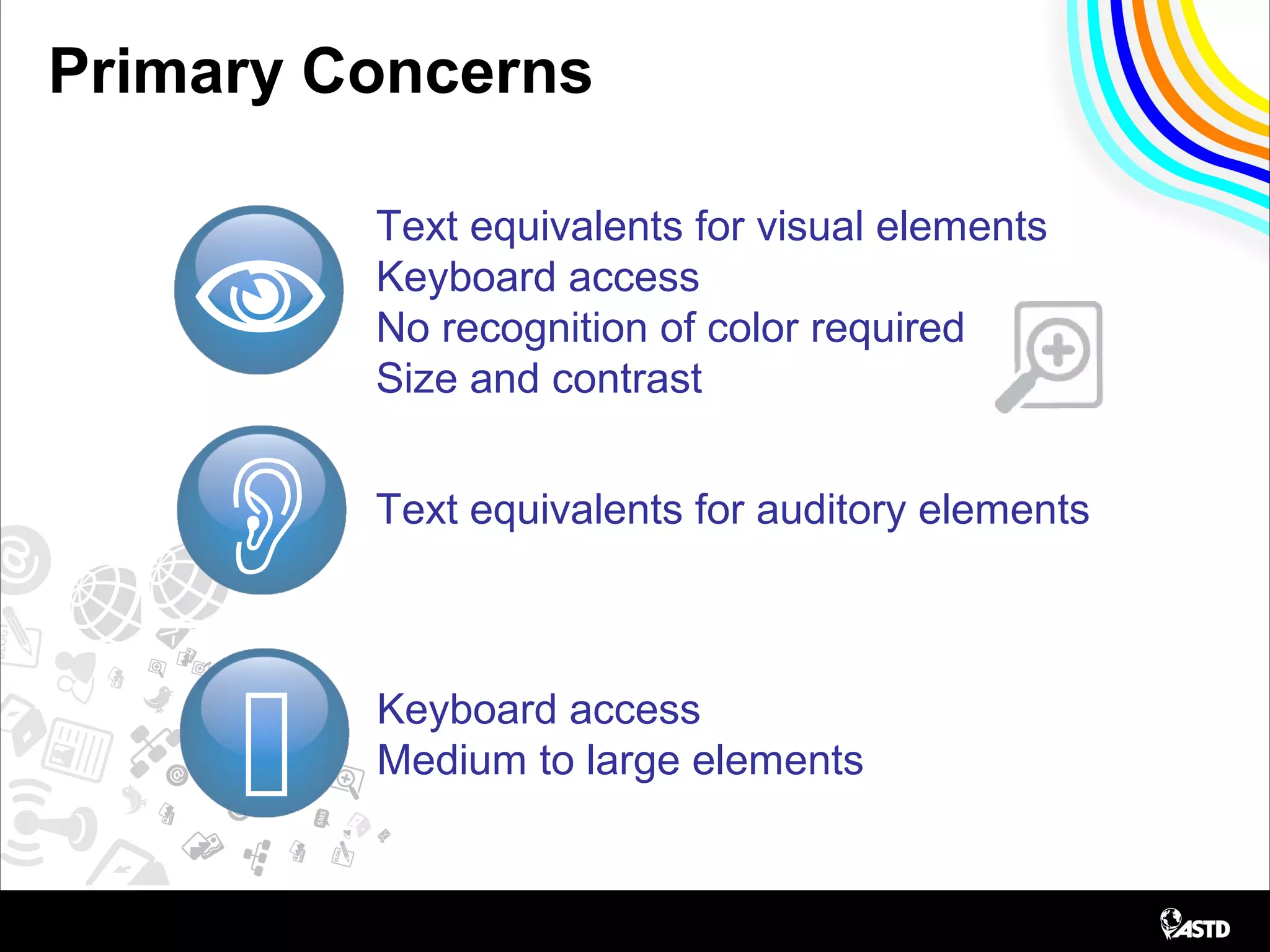 Primary Concerns

Text equivalents for visual elements
Keyboard access
No recognition of color required
Size and contrast

Text equivalents for auditory elements

Keyboard access
Medium to large elements

ASTD